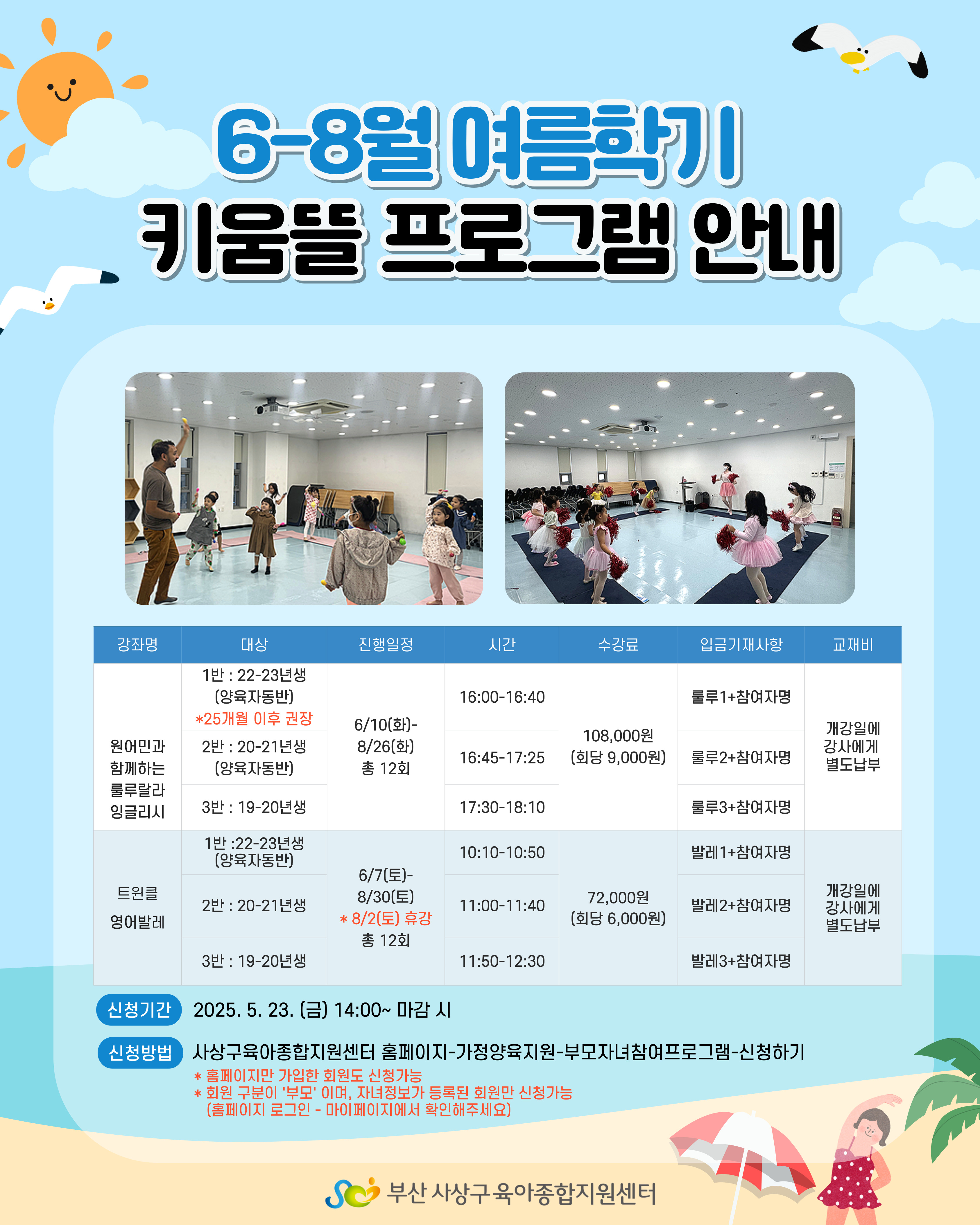 6-8월 여름학기
키움뜰 프로그램 안내

| 강좌명 | 대상 | 진행일정 | 시간 | 수강료 | 입금기재사항 | 교재비 |
|---|---|---|---|---|---|---|
| 원어민과 함께하는 룰루랄라 잉글리시 | 1반 : 22-23년생 (양육자동반) *25개월 이후 권장 | 6/10(화)- 8/26(화) 총 12회 | 16:00-16:40 | 108,000원 (회당 9,000원) | 룰루1+참여자명 | 개강일에 강사에게 별도납부 |
| | 2반 : 20-21년생 (양육자동반) | | 16:45-17:25 | | 룰루2+참여자명 | |
| | 3반 : 19-20년생 | | 17:30-18:10 | | 룰루3+참여자명 | |
| 트윈클 영어발레 | 1반 :22-23년생 (양육자동반) | 6/7(토)- 8/30(토) * 8/2(토) 휴강 총 12회 | 10:10-10:50 | 72,000원 (회당 6,000원) | 발레1+참여자명 | 개강일에 강사에게 별도납부 |
| | 2반 : 20-21년생 | | 11:00-11:40 | | 발레2+참여자명 | |
| | 3반 : 19-20년생 | | 11:50-12:30 | | 발레3+참여자명 | |

신청기간 2025. 5. 23. (금) 14:00~ 마감 시

신청방법 사상구육아종합지원센터 홈페이지-가정양육지원-부모자녀참여프로그램-신청하기
* 홈페이지만 가입한 회원도 신청가능
* 회원 구분이 '부모' 이며, 자녀정보가 등록된 회원만 신청가능
(홈페이지 로그인 - 마이페이지에서 확인해주세요)

부산 사상구육아종합지원센터